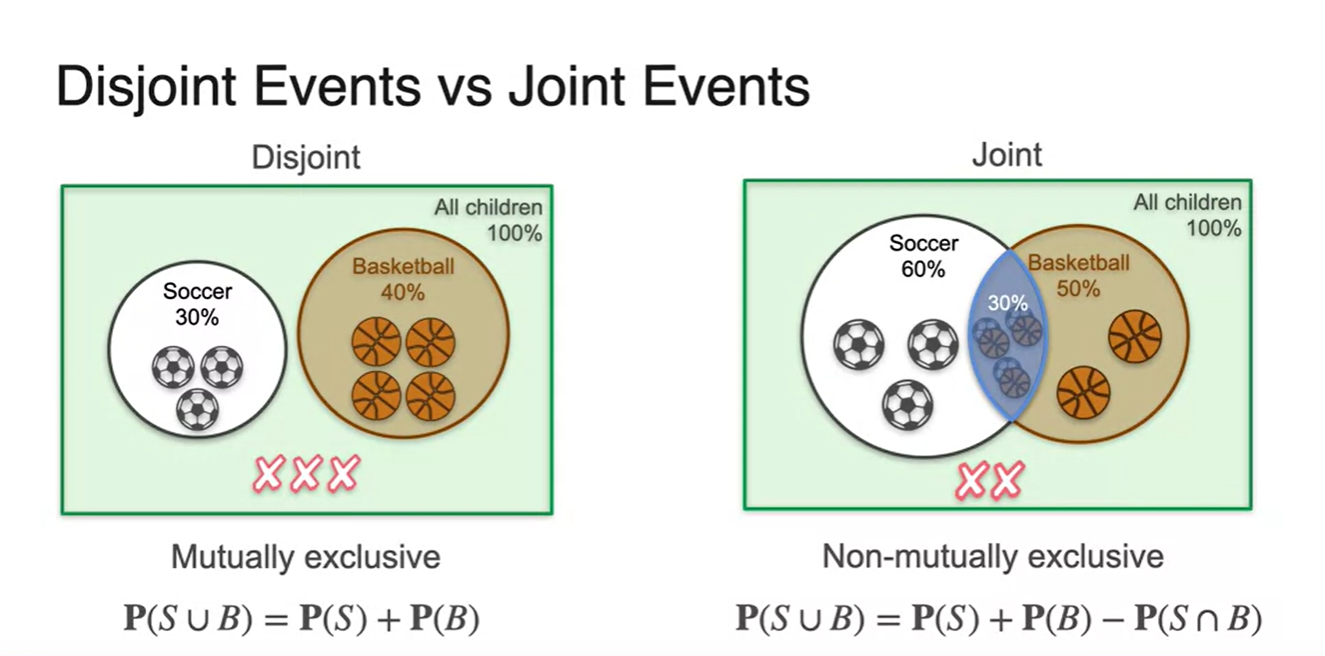 Disjoint Events vs Joint Events

Disjoint

All children 100%

Soccer 30%

Basketball 40%

Mutually exclusive

$\mathbf{P}(S \cup B) = \mathbf{P}(S) + \mathbf{P}(B)$

Joint

All children 100%

Soccer 60%

30%

Basketball 50%

Non-mutually exclusive

$\mathbf{P}(S \cup B) = \mathbf{P}(S) + \mathbf{P}(B) - \mathbf{P}(S \cap B)$